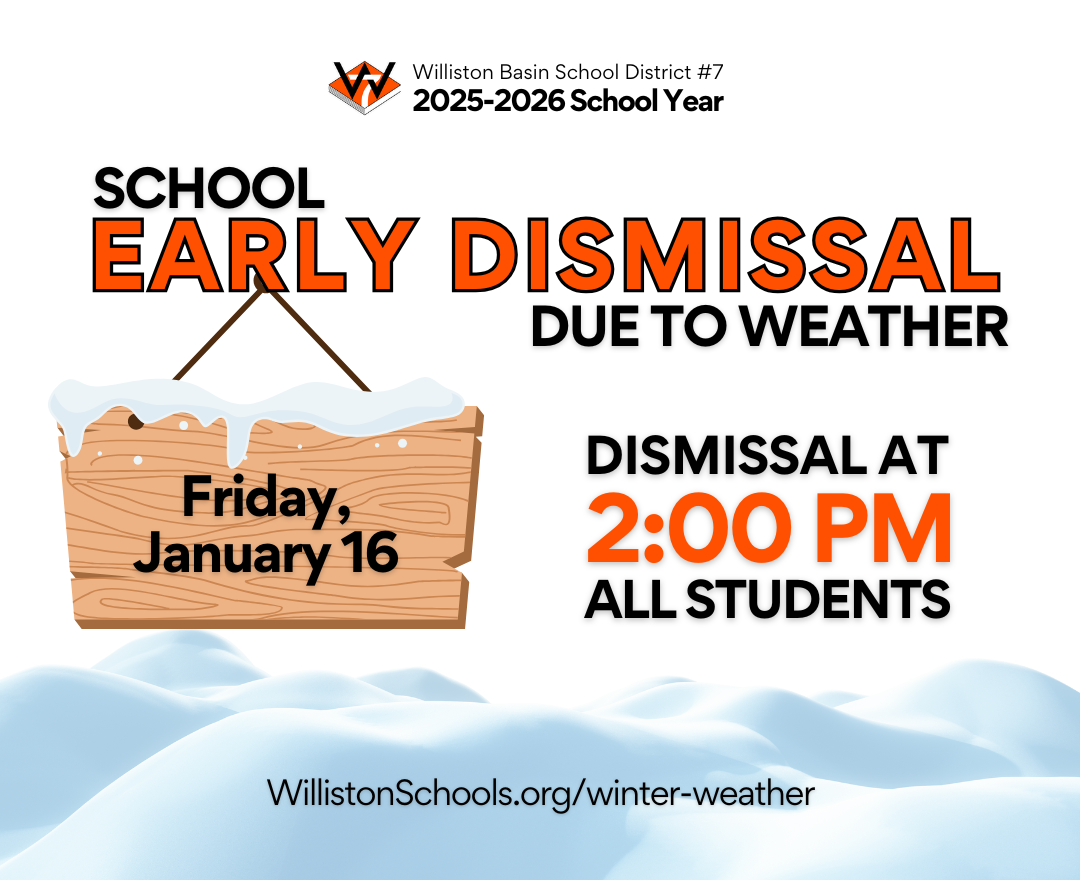 Williston Basin School District #7
2025-2026 School Year

SCHOOL
EARLY DISMISSAL
DUE TO WEATHER

Friday, January 16

DISMISSAL AT
2:00 PM
ALL STUDENTS

WillistonSchools.org/winter-weather